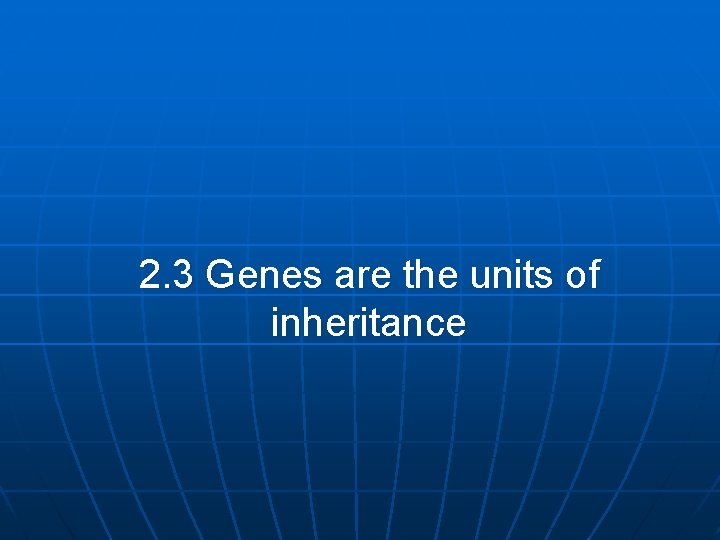 2.3 Genes are the units of inheritance